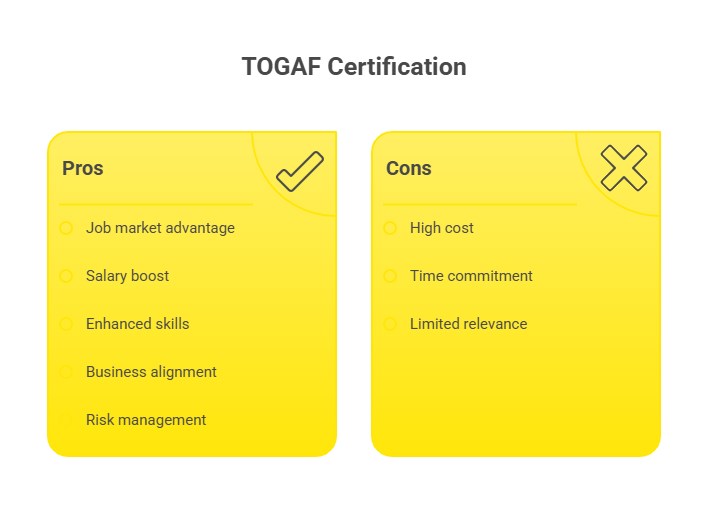 TOGAF Certification

Pros

Job market advantage

Salary boost

Enhanced skills

Business alignment

Risk management

Cons

High cost

Time commitment

Limited relevance